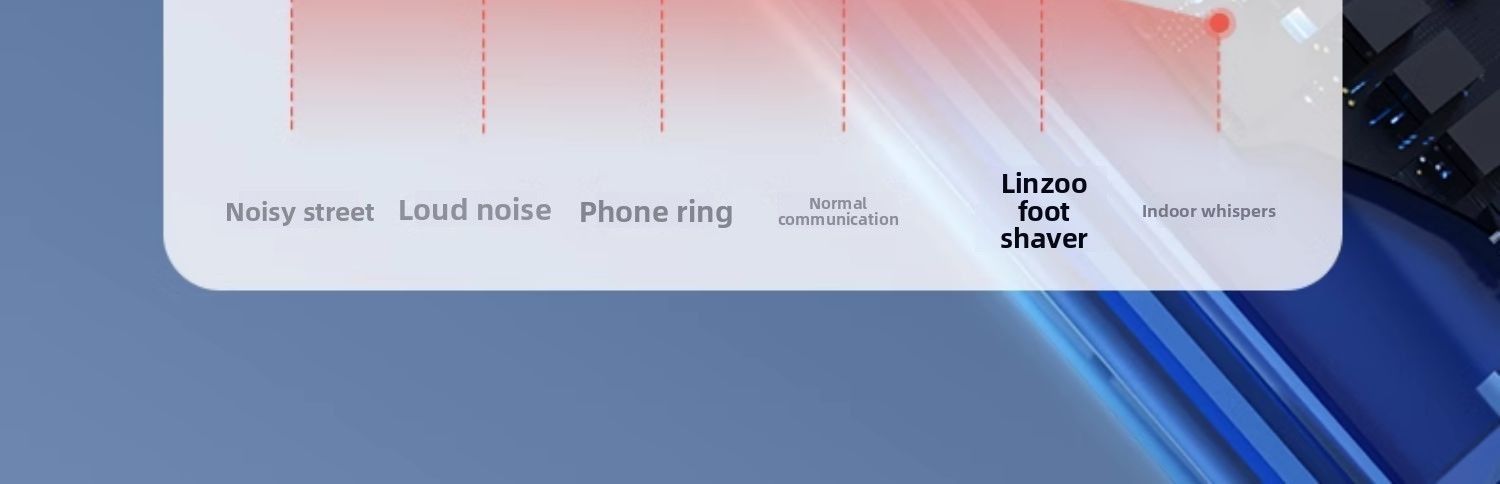 Noisy street Loud noise Phone ring Normal communication Linzoo foot shaver Indoor whispers